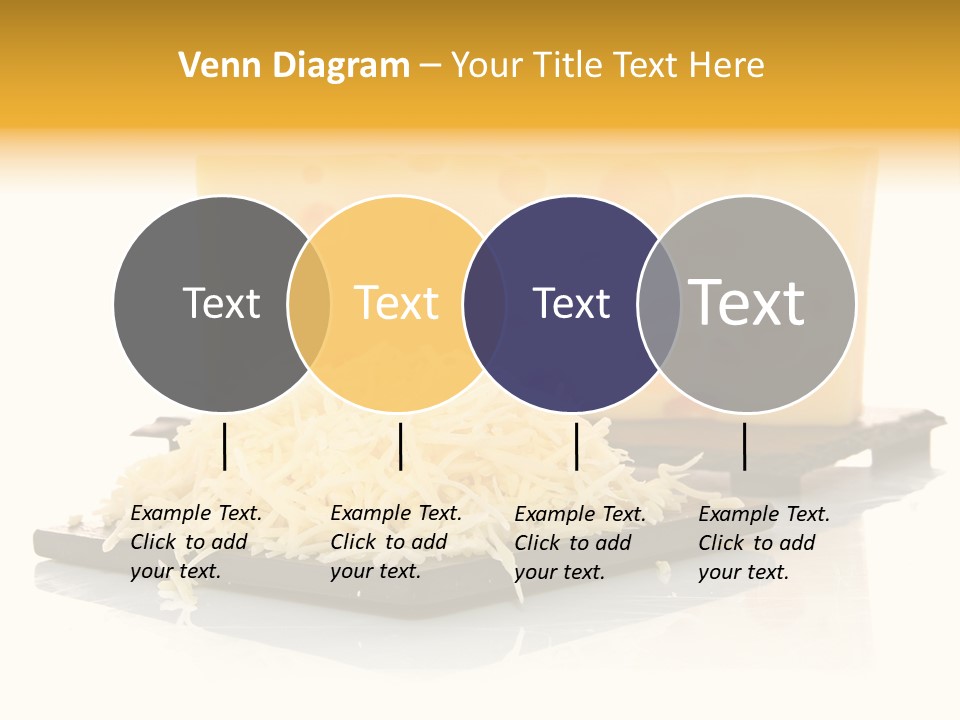 Venn Diagram – Your Title Text Here

Text

Text

Text

Text

Example Text. Click to add your text.

Example Text. Click to add your text.

Example Text. Click to add your text.

Example Text. Click to add your text.